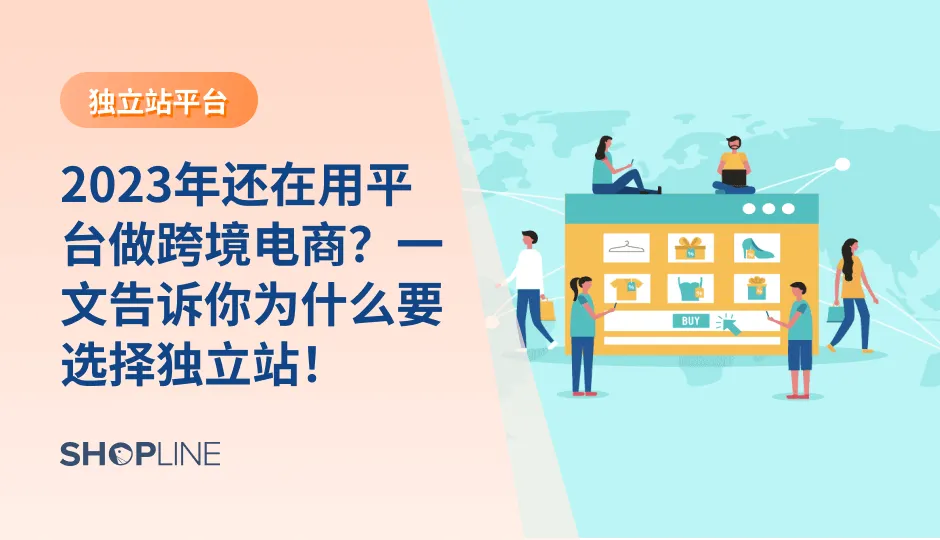 独立站平台

2023年还在用平台做跨境电商？一文告诉你为什么要选择独立站！

SHOPLINE

BUY